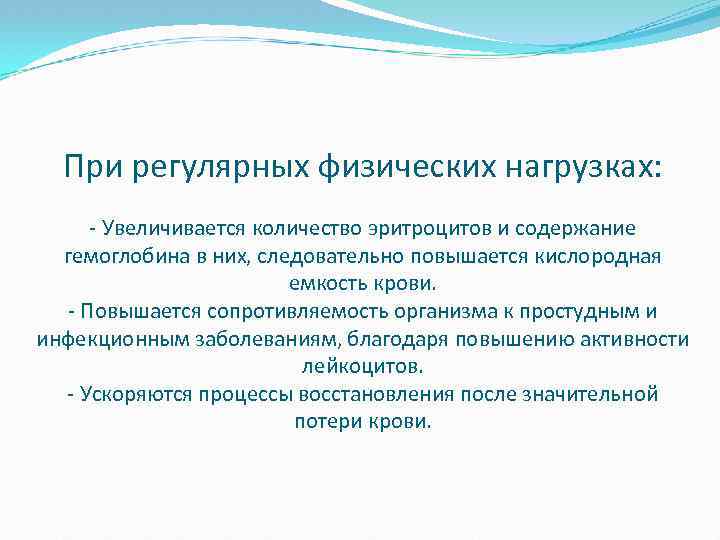 При регулярных физических нагрузках:

- Увеличивается количество эритроцитов и содержание гемоглобина в них, следовательно повышается кислородная емкость крови.
- Повышается сопротивляемость организма к простудным и инфекционным заболеваниям, благодаря повышению активности лейкоцитов.
- Ускоряются процессы восстановления после значительной потери крови.